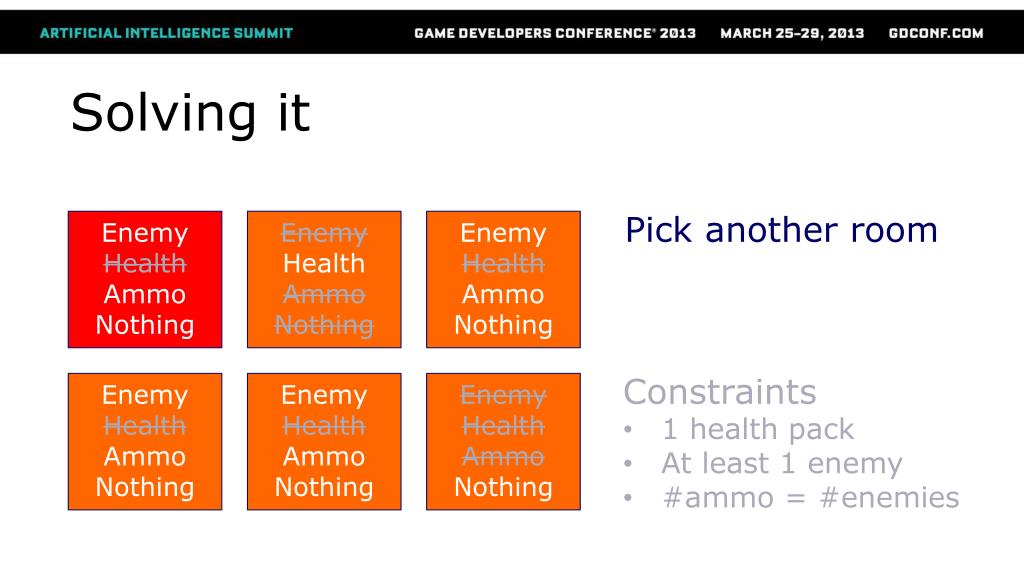 ARTIFICIAL INTELLIGENCE SUMMIT GAME DEVELOPERS CONFERENCE® 2013 MARCH 25–29, 2013 GDCONF.COM

Solving it

Enemy
~~Health~~
Ammo
Nothing

~~Enemy~~
Health
~~Ammo~~
~~Nothing~~

Enemy
~~Health~~
Ammo
Nothing

Enemy
~~Health~~
Ammo
Nothing

Enemy
~~Health~~
Ammo
Nothing

~~Enemy~~
~~Health~~
~~Ammo~~
Nothing

Pick another room

Constraints
• 1 health pack
• At least 1 enemy
• #ammo = #enemies